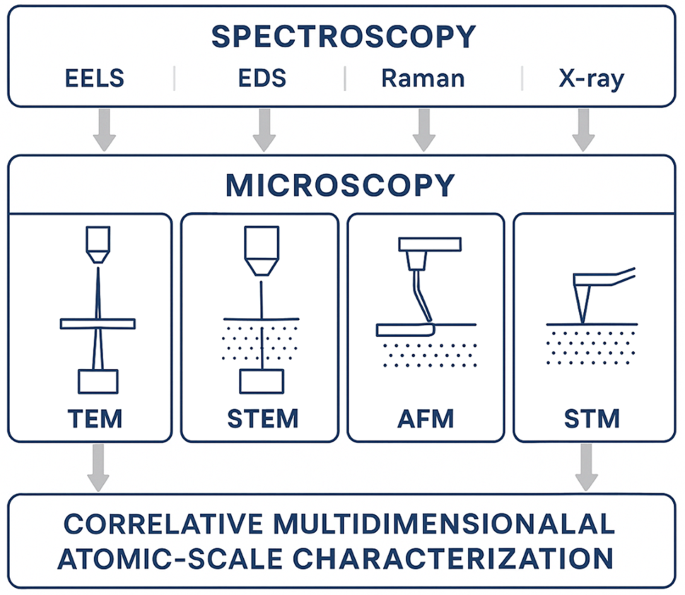 SPECTROSCOPY

EELS | EDS | Raman | X-ray

MICROSCOPY

TEM

STEM

AFM

STM

CORRELATIVE MULTIDIMENSIONALAL ATOMIC-SCALE CHARACTERIZATION